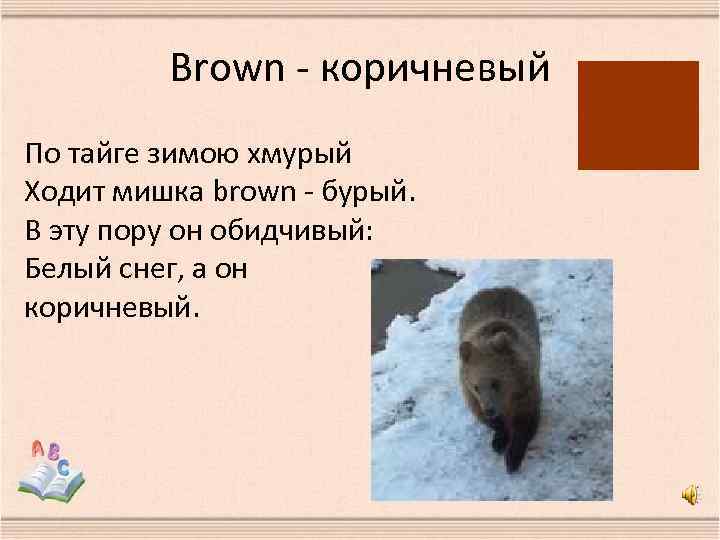 Brown - коричневый

По тайге зимою хмурый
Ходит мишка brown - бурый.
В эту пору он обидчивый:
Белый снег, а он
коричневый.

A B C